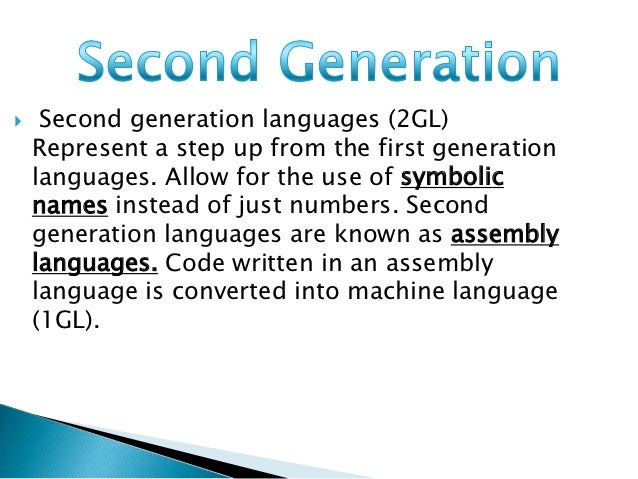 Second Generation

Second generation languages (2GL) Represent a step up from the first generation languages. Allow for the use of symbolic names instead of just numbers. Second generation languages are known as assembly languages. Code written in an assembly language is converted into machine language (1GL).